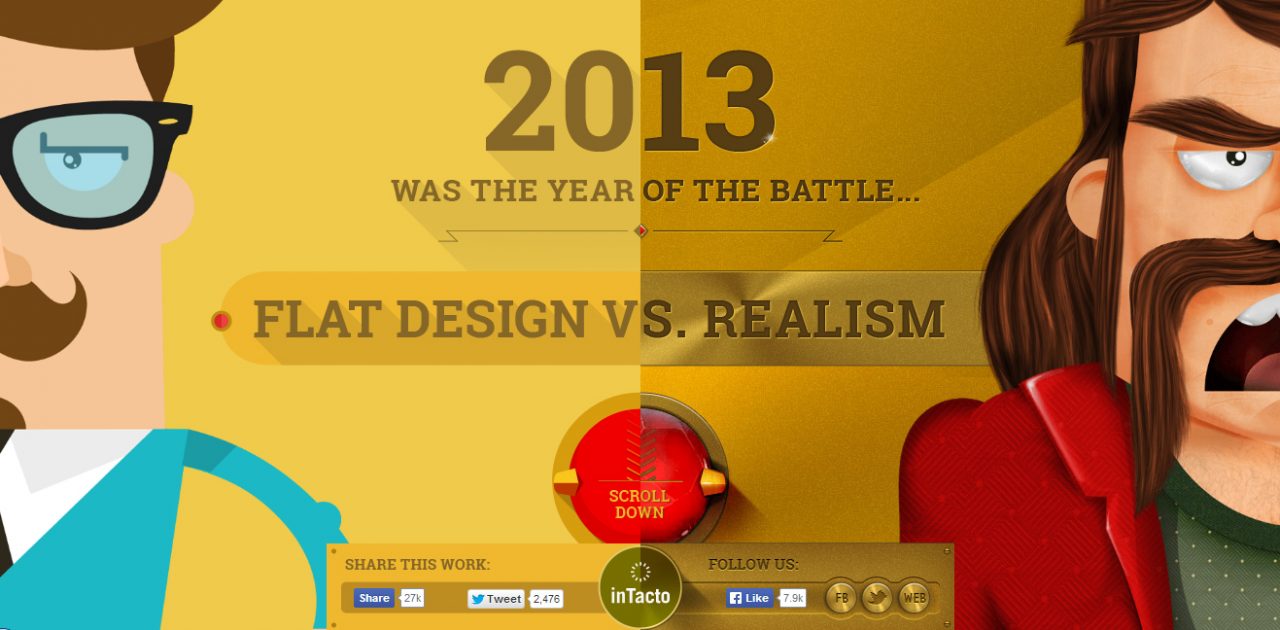 2013
WAS THE YEAR OF THE BATTLE...

FLAT DESIGN VS. REALISM

SCROLL DOWN

SHARE THIS WORK:
Share 27k
Tweet 2,476

inTacto

FOLLOW US:
Like 7.9k
FB
WEB